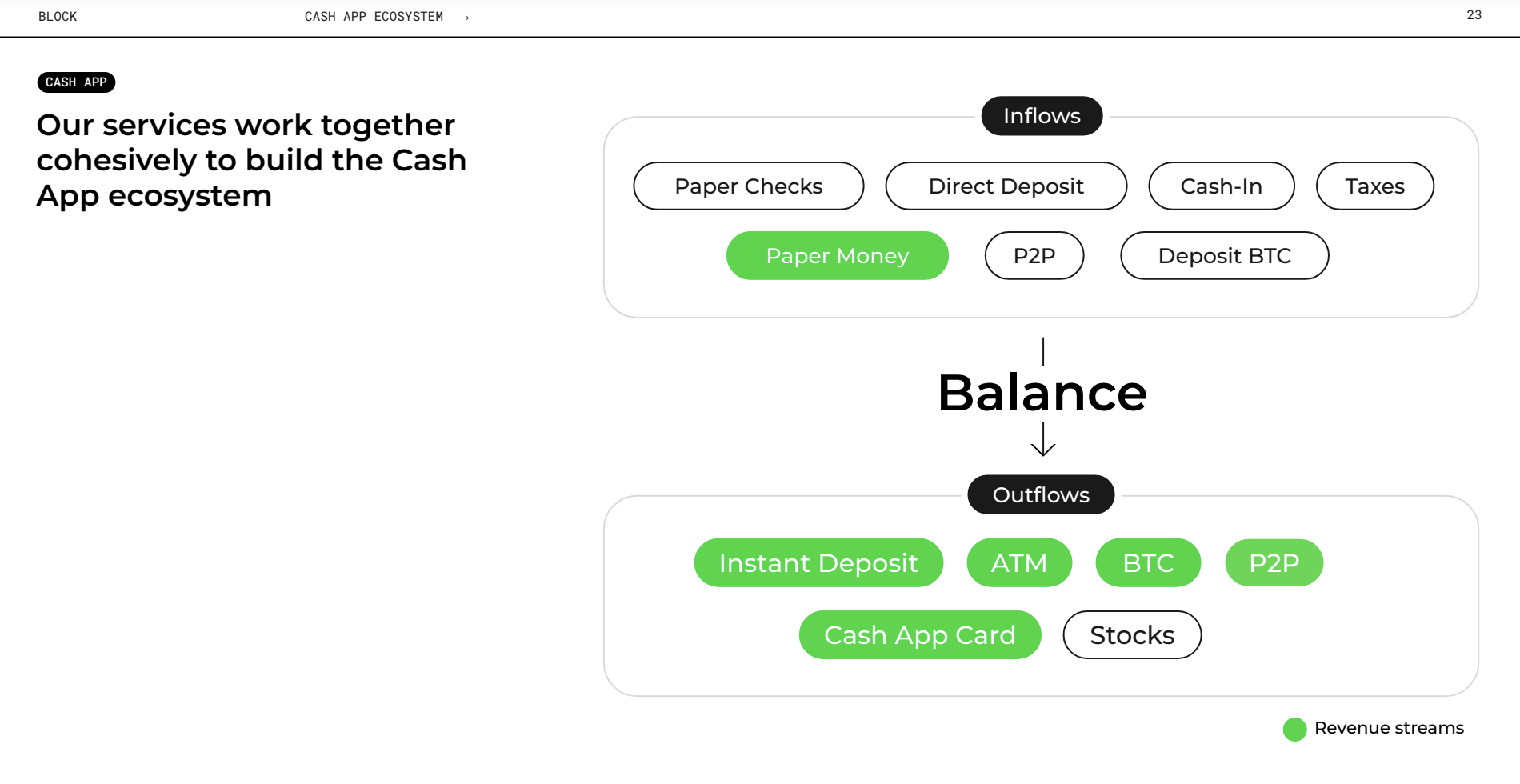 BLOCK CASH APP ECOSYSTEM → 23

CASH APP

Our services work together cohesively to build the Cash App ecosystem

Inflows

Paper Checks
Direct Deposit
Cash-In
Taxes
Paper Money
P2P
Deposit BTC

Balance

Outflows

Instant Deposit
ATM
BTC
P2P
Cash App Card
Stocks

Revenue streams